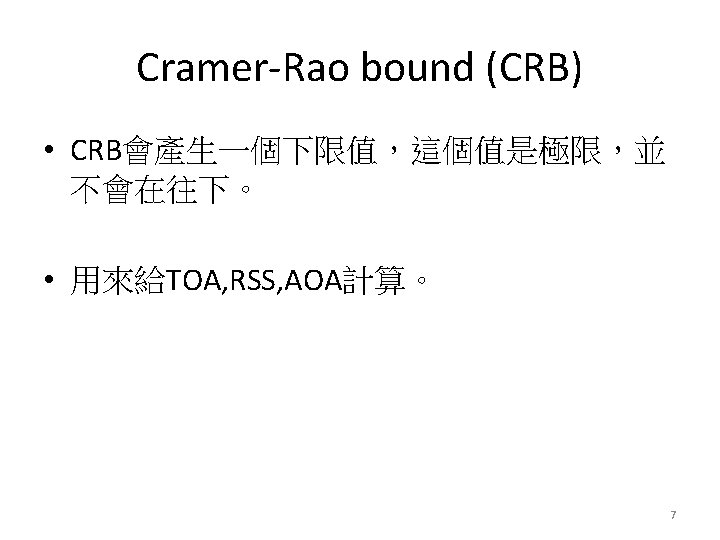 Cramer-Rao bound (CRB)

• CRB會產生一個下限值，這個值是極限，並不會在往下。

• 用來給TOA,RSS,AOA計算。

7